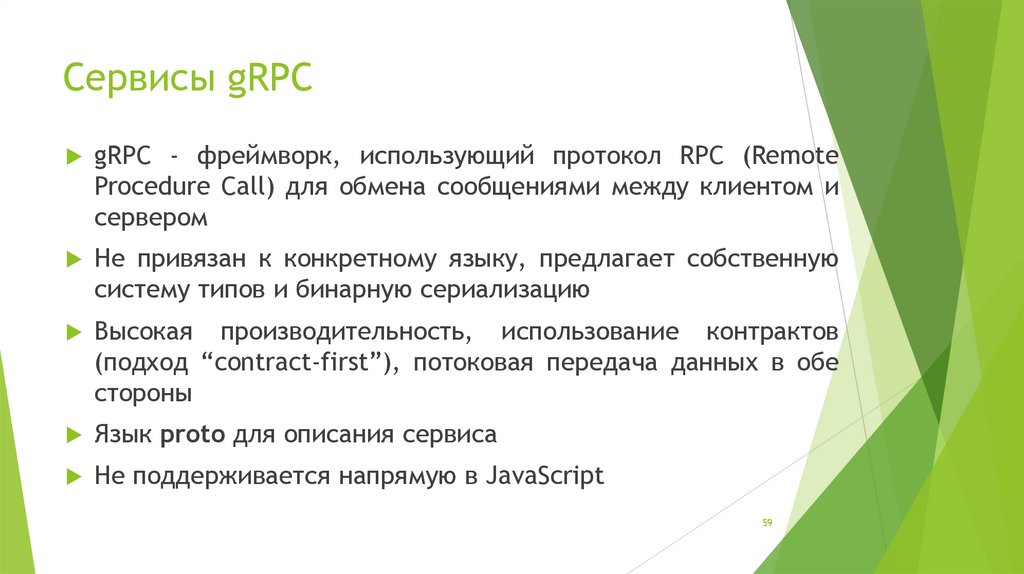 Сервисы gRPC

gRPC - фреймворк, использующий протокол RPC (Remote Procedure Call) для обмена сообщениями между клиентом и сервером

Не привязан к конкретному языку, предлагает собственную систему типов и бинарную сериализацию

Высокая производительность, использование контрактов (подход “contract-first”), потоковая передача данных в обе стороны

Язык proto для описания сервиса

Не поддерживается напрямую в JavaScript

59